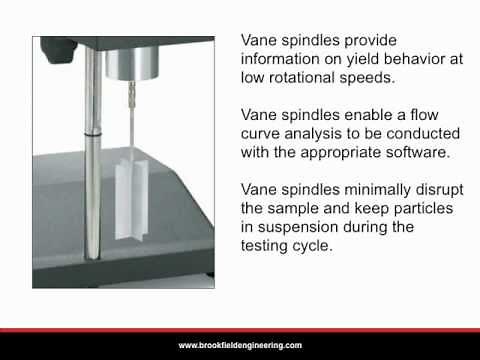 Vane spindles provide information on yield behavior at low rotational speeds.

Vane spindles enable a flow curve analysis to be conducted with the appropriate software.

Vane spindles minimally disrupt the sample and keep particles in suspension during the testing cycle.

www.brookfieldengineering.com